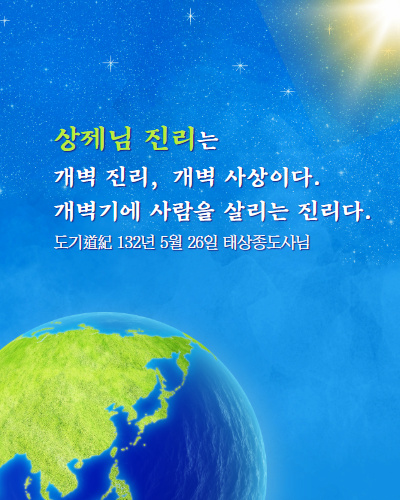 상제님 진리는
개벽 진리, 개벽 사상이다.
개벽기에 사람을 살리는 진리다.
도기道紀 132년 5월 26일 태상종도사님